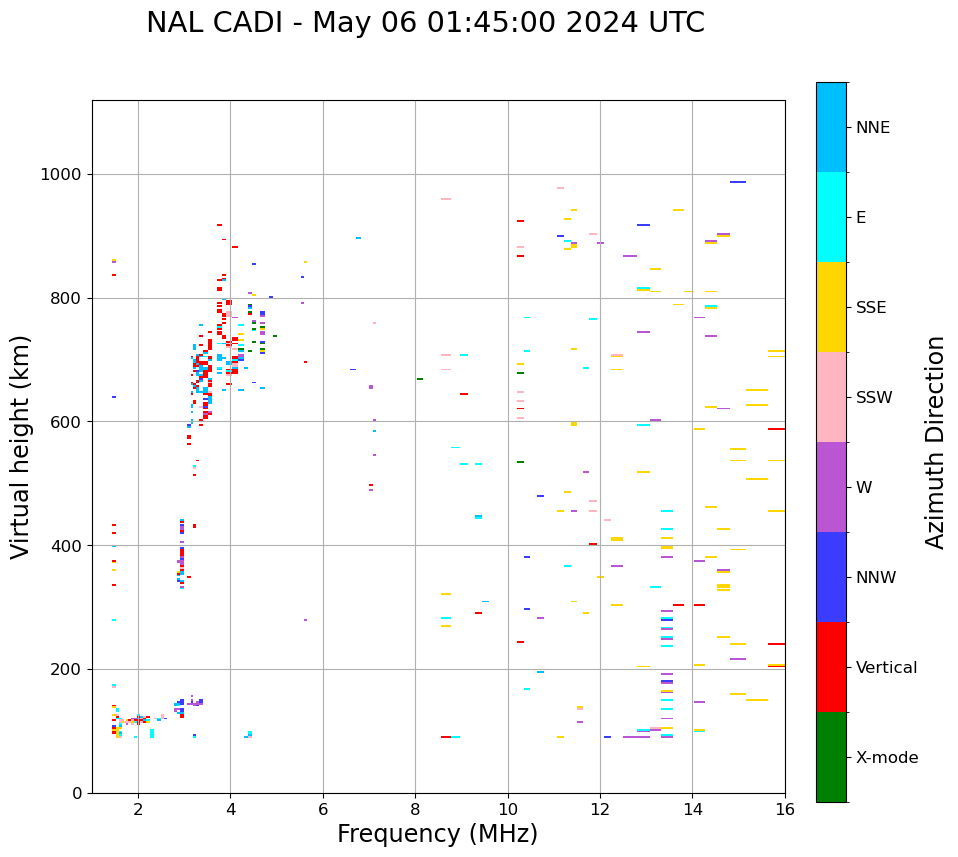 NAL CADI - May 06 01:45:00 2024 UTC

Virtual height (km)

1000
800
600
400
200
0

2
4
6
8
10
12
14
16

Frequency (MHz)

NNE
E
SSE
SSW
W
NNW
Vertical
X-mode

Azimuth Direction